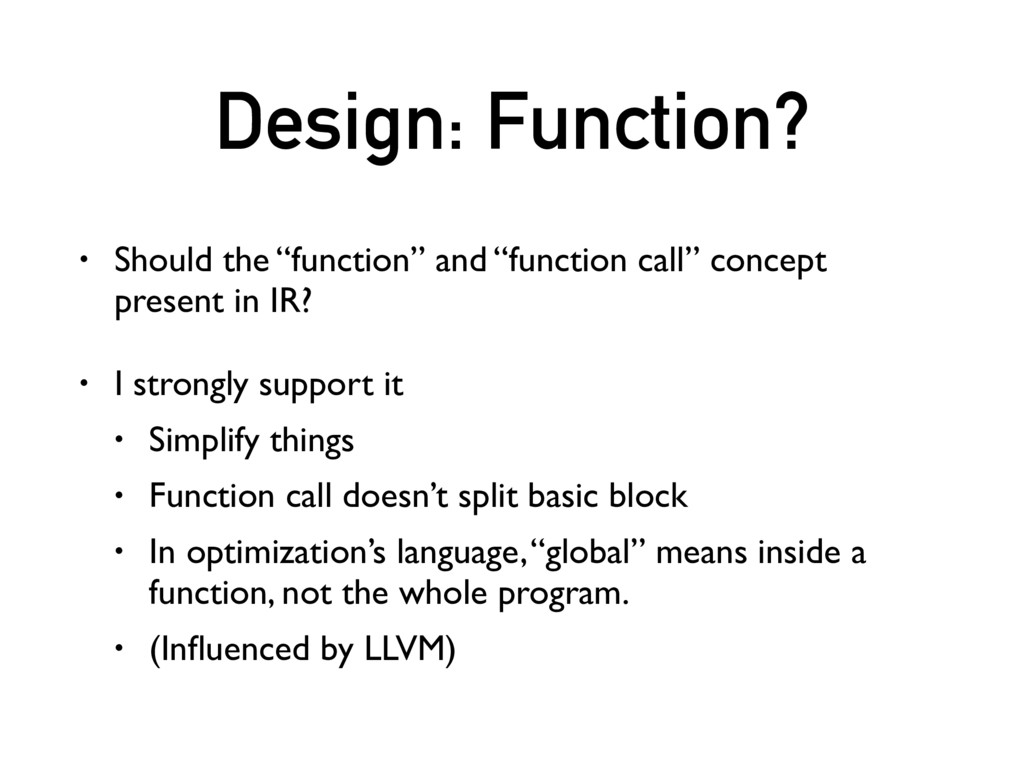 Design: Function?

• Should the “function” and “function call” concept present in IR?

• I strongly support it

• Simplify things

• Function call doesn’t split basic block

• In optimization’s language, “global” means inside a function, not the whole program.

• (Influenced by LLVM)